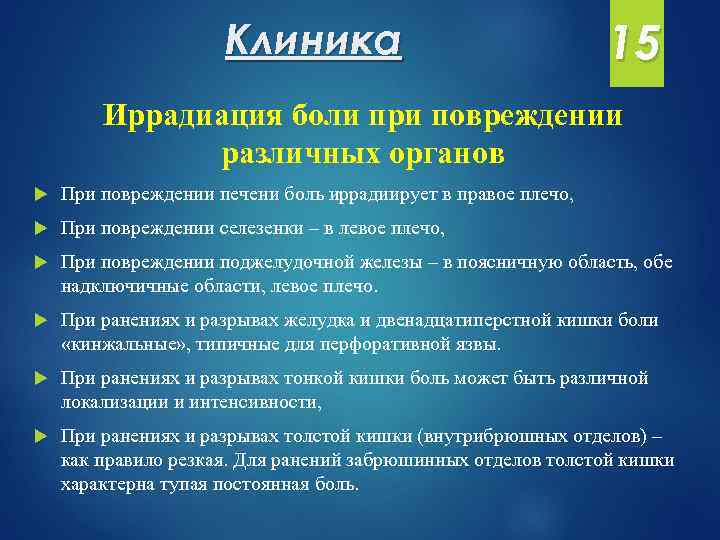 Клиника

15

Иррадиация боли при повреждении различных органов

При повреждении печени боль иррадиирует в правое плечо,

При повреждении селезенки – в левое плечо,

При повреждении поджелудочной железы – в поясничную область, обе надключичные области, левое плечо.

При ранениях и разрывах желудка и двенадцатиперстной кишки боли «кинжальные», типичные для перфоративной язвы.

При ранениях и разрывах тонкой кишки боль может быть различной локализации и интенсивности,

При ранениях и разрывах толстой кишки (внутрибрюшных отделов) – как правило резкая. Для ранений забрюшинных отделов толстой кишки характерна тупая постоянная боль.